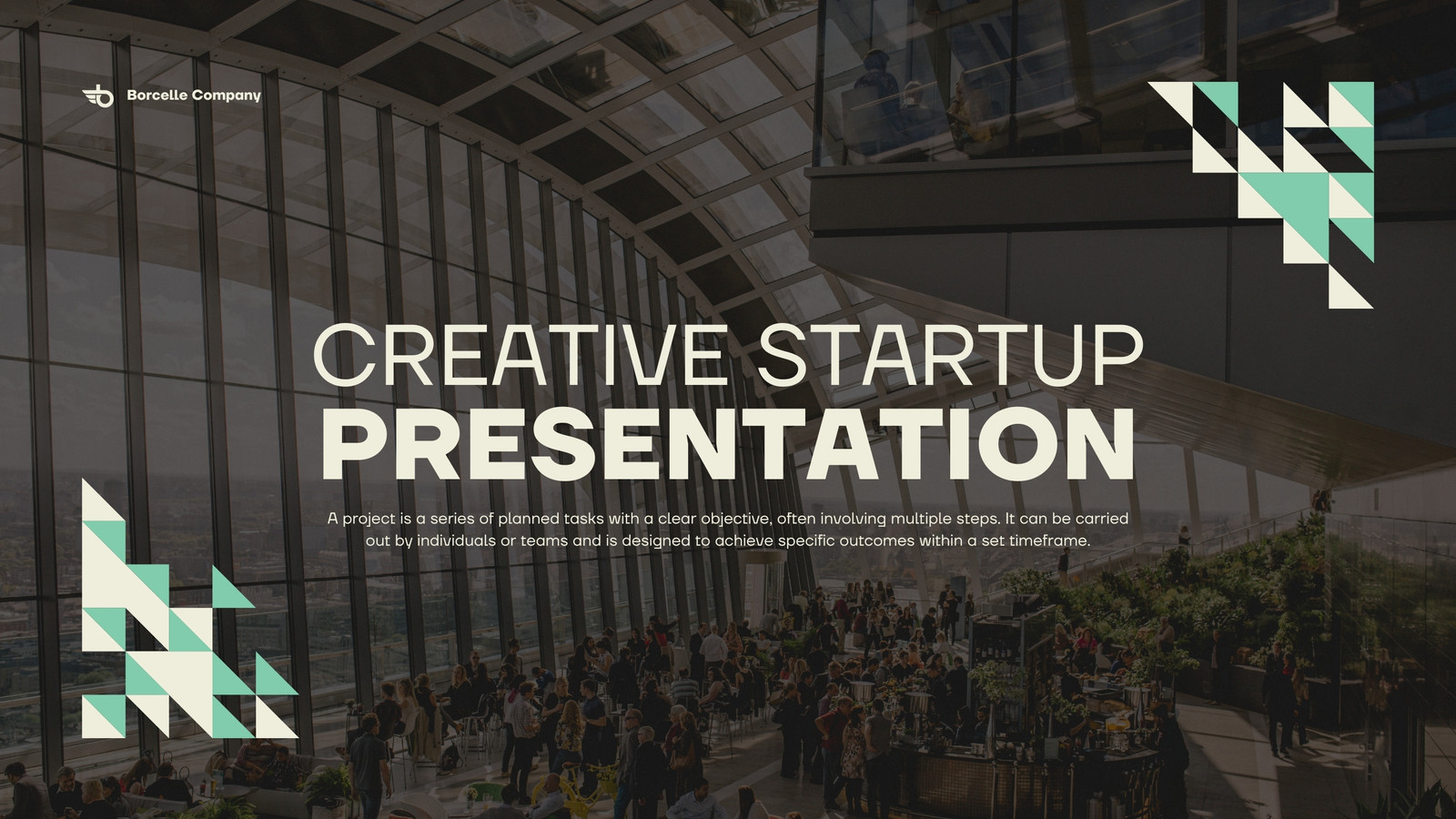 Borcelle Company

CREATIVE STARTUP
PRESENTATION

A project is a series of planned tasks with a clear objective, often involving multiple steps. It can be carried out by individuals or teams and is designed to achieve specific outcomes within a set timeframe.